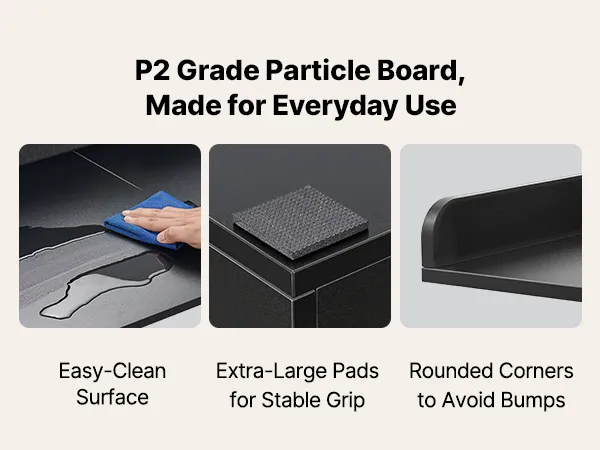 P2 Grade Particle Board,
Made for Everyday Use

Easy-Clean Surface

Extra-Large Pads for Stable Grip

Rounded Corners to Avoid Bumps